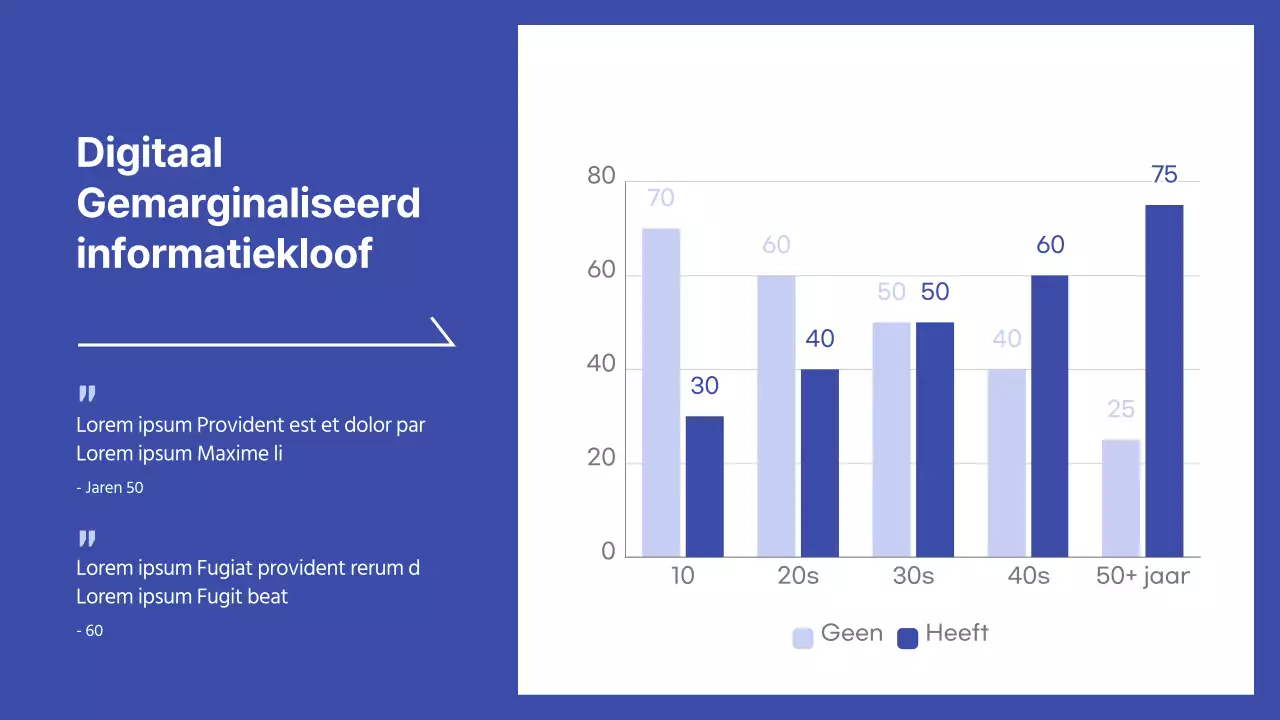 Digitaal Gemarginaliseerd informatiekloof

"
Lorem ipsum Provident est et dolor par Lorem ipsum Maxime li

- Jaren 50

"
Lorem ipsum Fugiat provident rerum d Lorem ipsum Fugit beat

- 60

80
60
40
20
0

70
30
60
40
50
50
40
60
25
75

10
20s
30s
40s
50+ jaar

Geen
Heeft